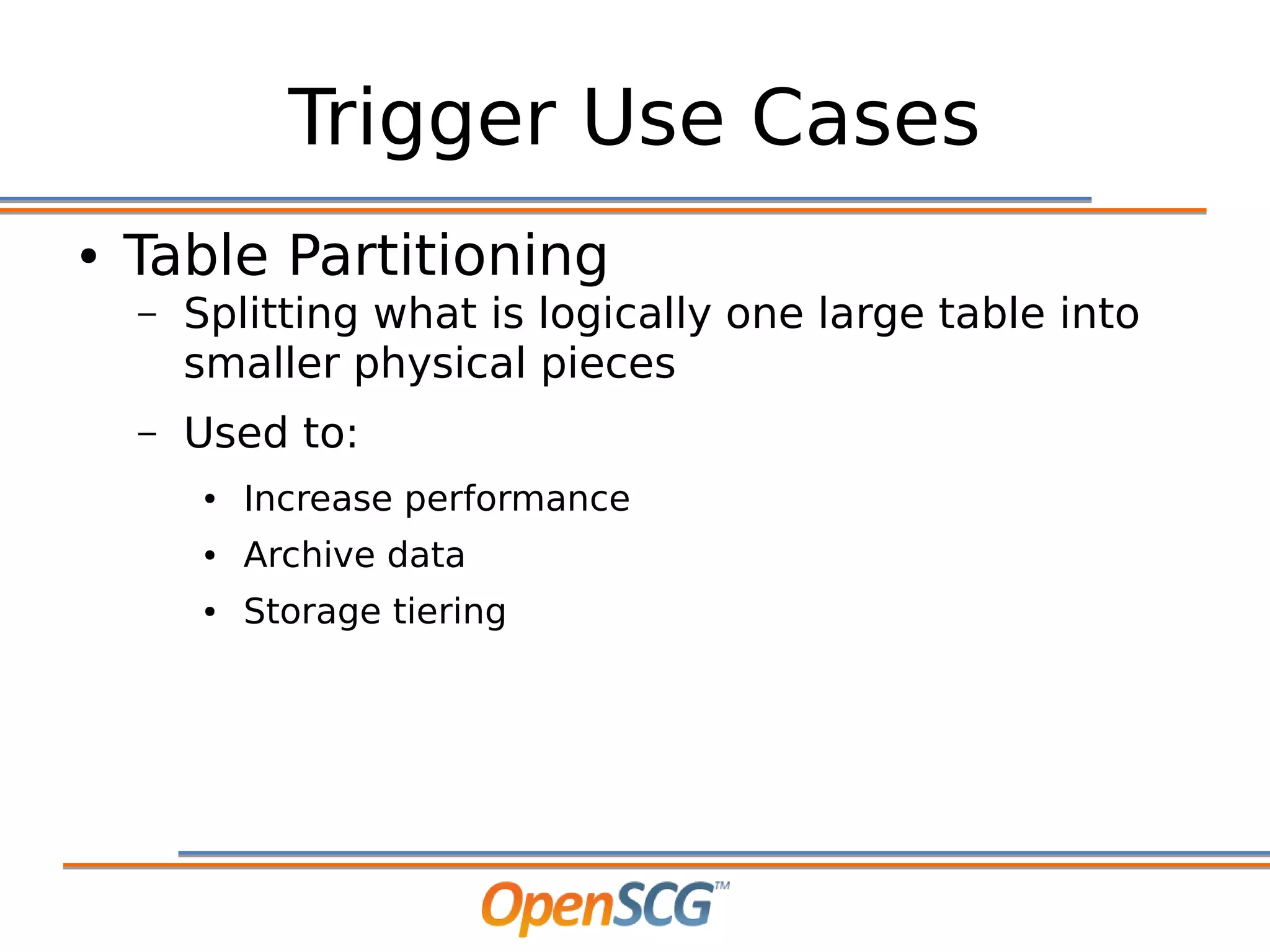 Trigger Use Cases

• Table Partitioning

– Splitting what is logically one large table into smaller physical pieces

– Used to:

• Increase performance

• Archive data

• Storage tiering

OpenSCG™